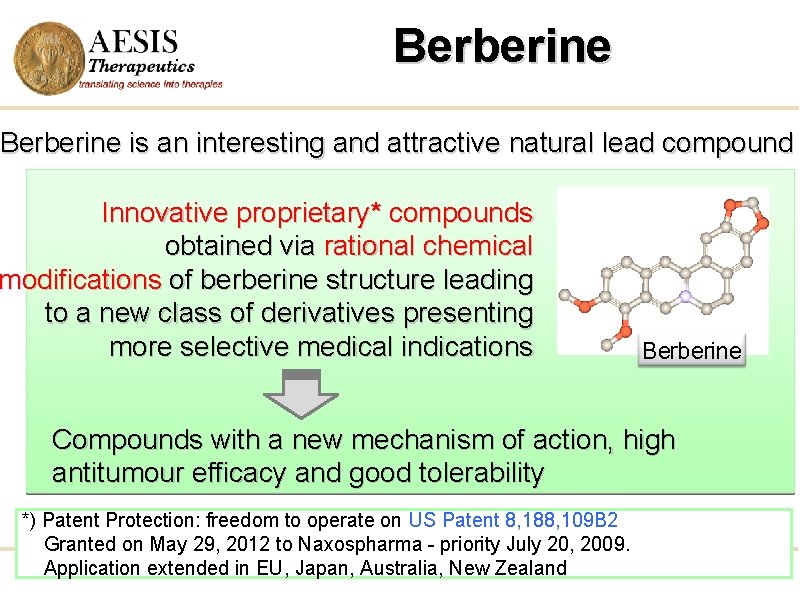 AESIS
Therapeutics
translating science into therapies

Berberine

Berberine is an interesting and attractive natural lead compound

Innovative proprietary* compounds obtained via rational chemical modifications of berberine structure leading to a new class of derivatives presenting more selective medical indications

Berberine

Compounds with a new mechanism of action, high antitumour efficacy and good tolerability

*) Patent Protection: freedom to operate on US Patent 8,188,109B2
Granted on May 29, 2012 to Naxospharma - priority July 20, 2009.
Application extended in EU, Japan, Australia, New Zealand